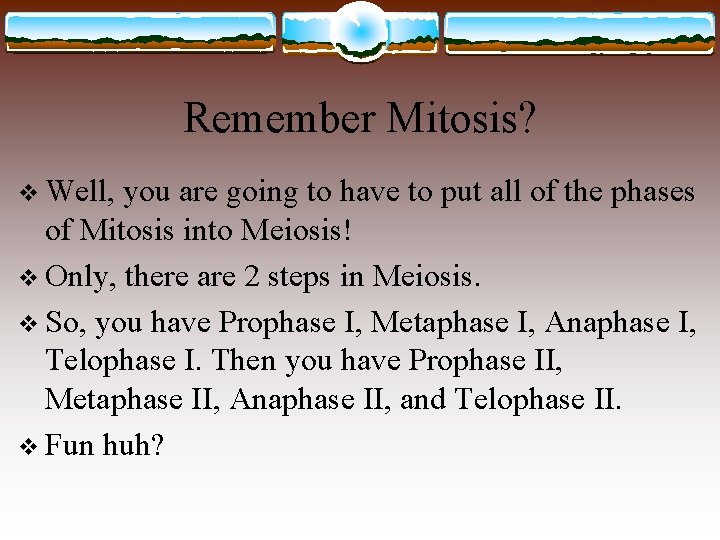 Remember Mitosis?

❖ Well, you are going to have to put all of the phases of Mitosis into Meiosis!

❖ Only, there are 2 steps in Meiosis.

❖ So, you have Prophase I, Metaphase I, Anaphase I, Telophase I. Then you have Prophase II, Metaphase II, Anaphase II, and Telophase II.

❖ Fun huh?